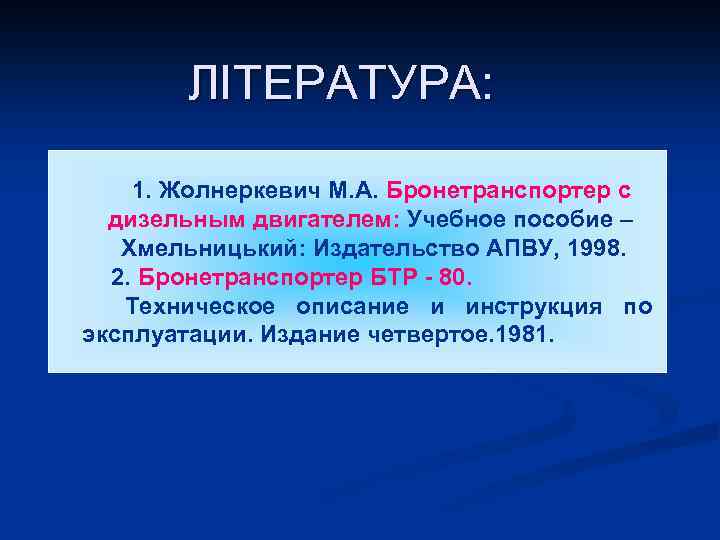 ЛІТЕРАТУРА:

1. Жолнеркевич М.А. Бронетранспортер с дизельным двигателем: Учебное пособие – Хмельницький: Издательство АПВУ, 1998.

2. Бронетранспортер БТР - 80.

Техническое описание и инструкция по эксплуатации. Издание четвертое.1981.